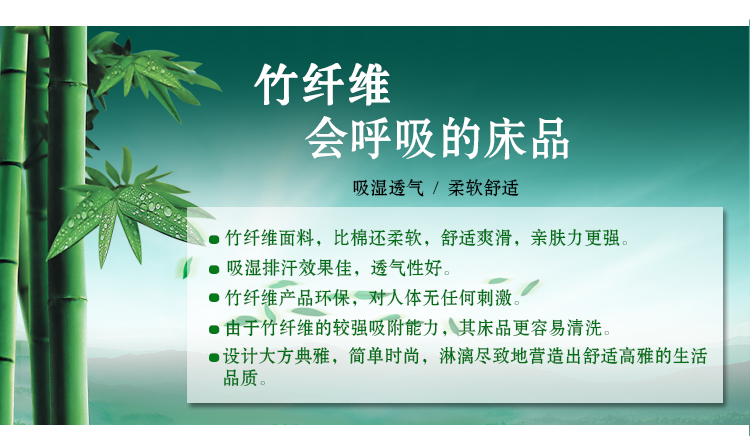 竹纤维
会呼吸的床品

吸湿透气 / 柔软舒适

● 竹纤维面料，比棉还柔软，舒适爽滑，亲肤力更强。
● 吸湿排汗效果佳，透气性好。
● 竹纤维产品环保，对人体无任何刺激。
● 由于竹纤维的较强吸附能力，其床品更容易清洗。
● 设计大方典雅，简单时尚，淋漓尽致地营造出舒适高雅的生活品质。